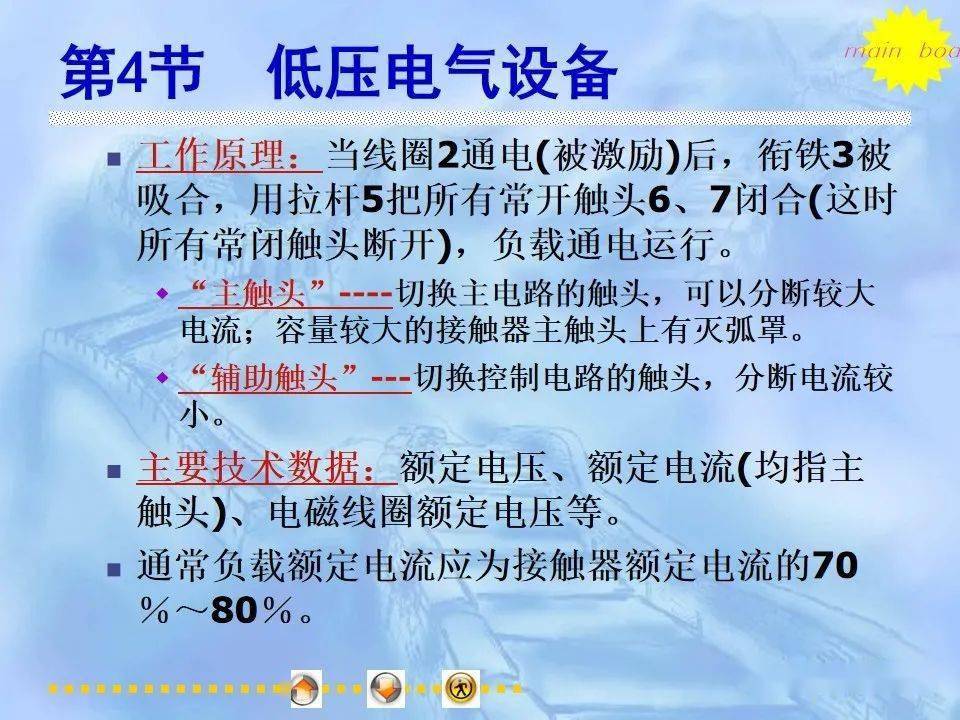 main boa

第4节　低压电气设备

工作原理：当线圈2通电(被激励)后，衔铁3被吸合，用拉杆5把所有常开触头6、7闭合(这时所有常闭触头断开)，负载通电运行。

“主触头”----切换主电路的触头，可以分断较大电流；容量较大的接触器主触头上有灭弧罩。

“辅助触头”---切换控制电路的触头，分断电流较小。

主要技术数据：额定电压、额定电流(均指主触头)、电磁线圈额定电压等。

通常负载额定电流应为接触器额定电流的70％～80％。